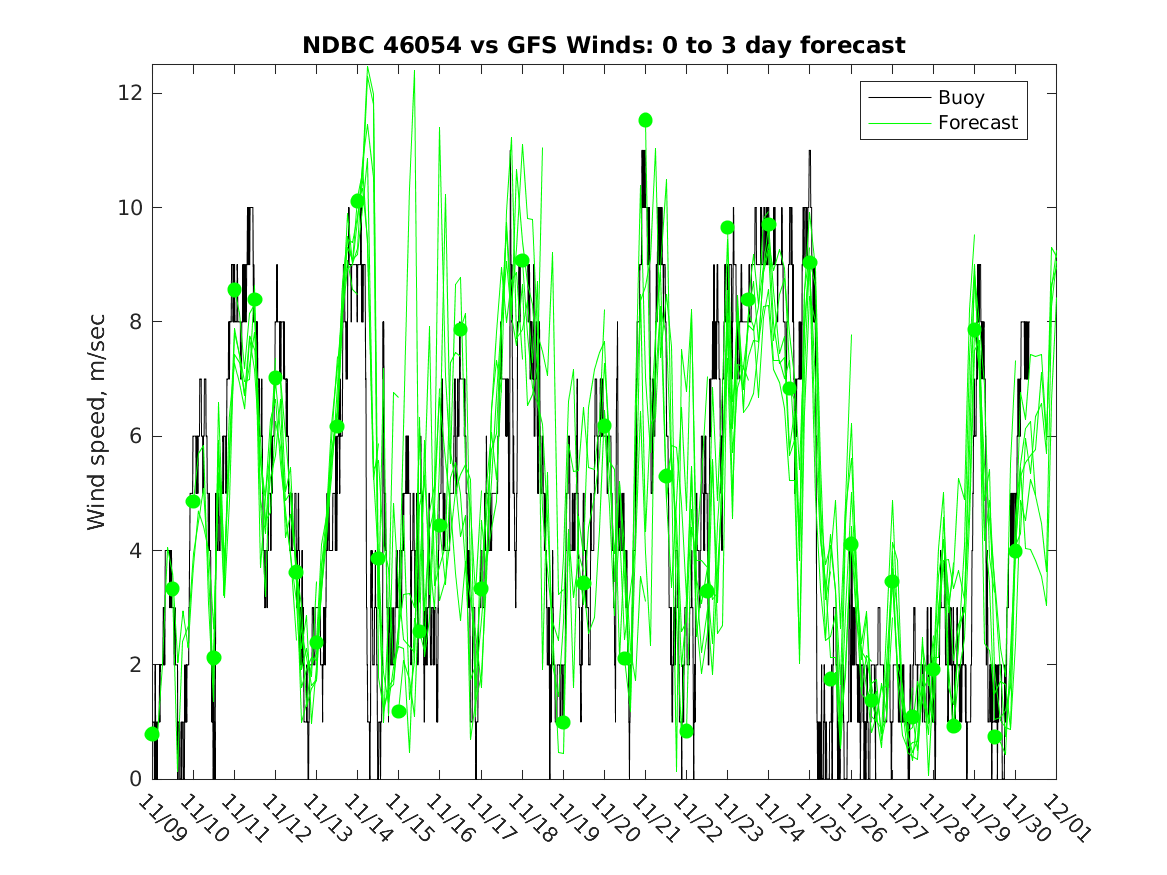 NDBC 46054 vs GFS Winds: 0 to 3 day forecast

Buoy
Forecast

Wind speed, m/sec

12
10
8
6
4
2
0

11/09 11/10 11/11 11/12 11/13 11/14 11/15 11/16 11/17 11/18 11/19 11/20 11/21 11/22 11/23 11/24 11/25 11/26 11/27 11/28 11/29 11/30 12/01